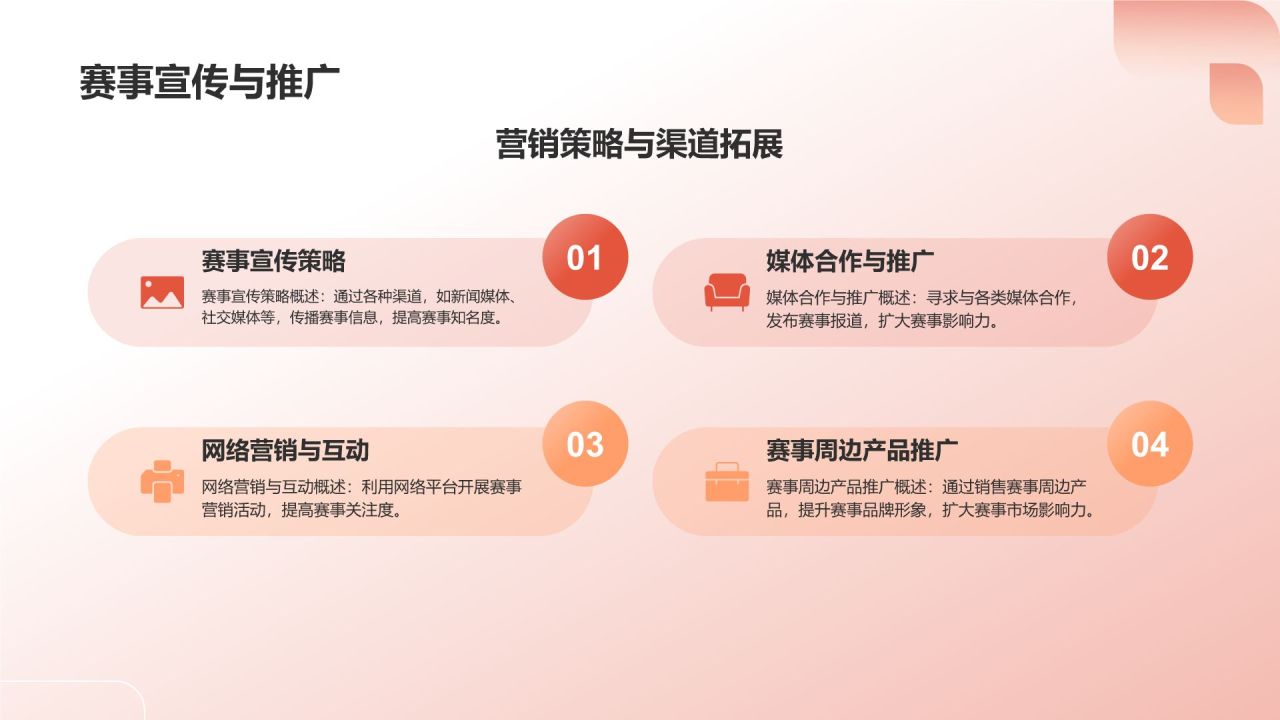 赛事宣传与推广

营销策略与渠道拓展

01

赛事宣传策略

赛事宣传策略概述：通过各种渠道，如新闻媒体、社交媒体等，传播赛事信息，提高赛事知名度。

02

媒体合作与推广

媒体合作与推广概述：寻求与各类媒体合作，发布赛事报道，扩大赛事影响力。

03

网络营销与互动

网络营销与互动概述：利用网络平台开展赛事营销活动，提高赛事关注度。

04

赛事周边产品推广

赛事周边产品推广概述：通过销售赛事周边产品，提升赛事品牌形象，扩大赛事市场影响力。